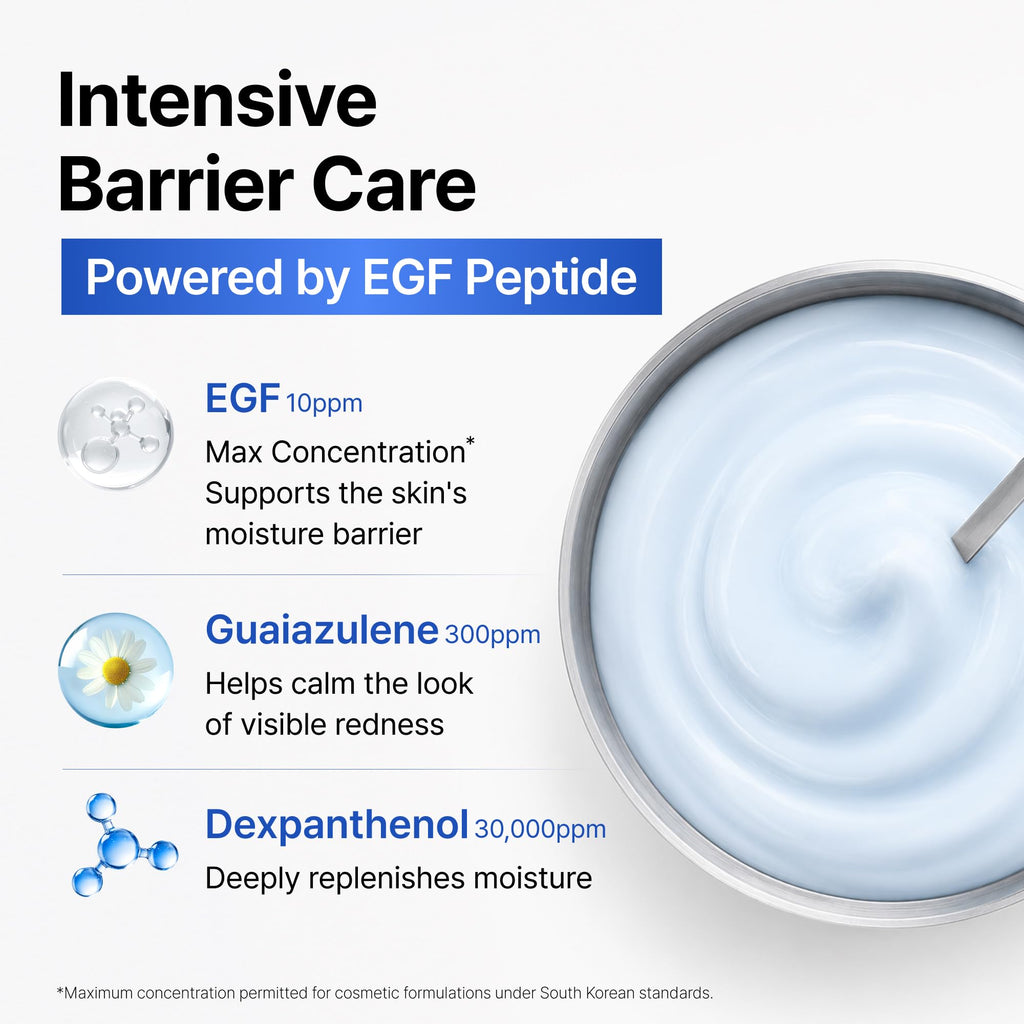 Intensive Barrier Care

Powered by EGF Peptide

EGF 10ppm
Max Concentration*
Supports the skin's moisture barrier

Guaiazulene 300ppm
Helps calm the look of visible redness

Dexpanthenol 30,000ppm
Deeply replenishes moisture

*Maximum concentration permitted for cosmetic formulations under South Korean standards.